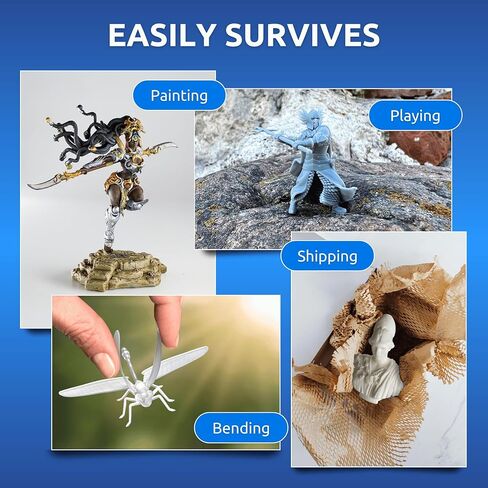 EASILY SURVIVES

Painting

Playing

Shipping

Bending